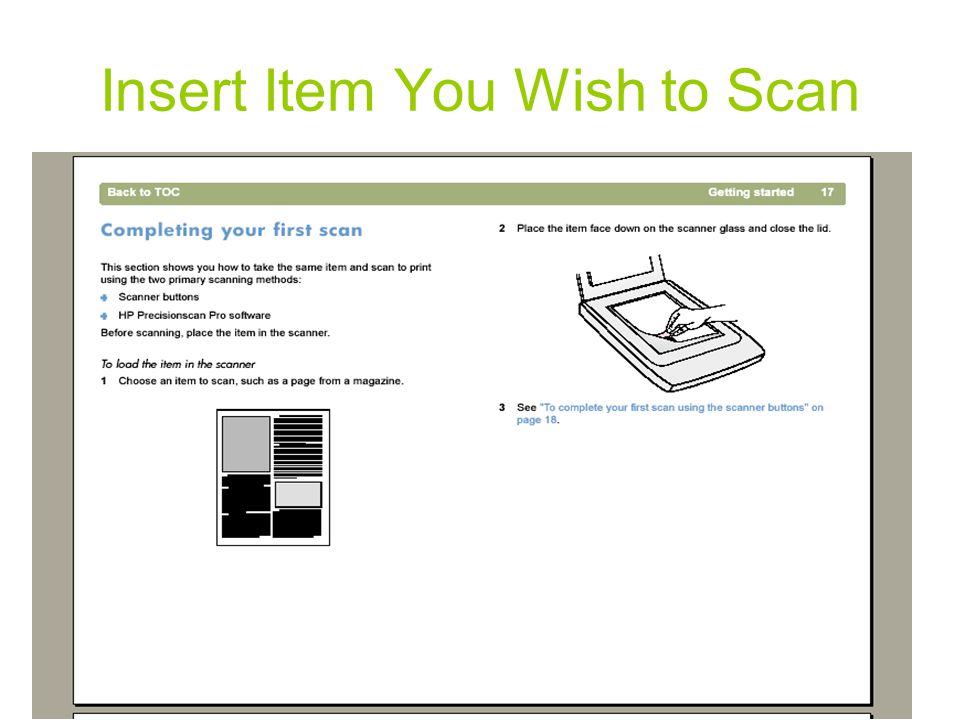 Insert Item You Wish to Scan

Back to TOC

Getting started 17

Completing your first scan

This section shows you how to take the same item and scan to print using the two primary scanning methods:

Scanner buttons

HP Precisionscan Pro software

Before scanning, place the item in the scanner.

To load the item in the scanner

1 Choose an item to scan, such as a page from a magazine.

2 Place the item face down on the scanner glass and close the lid.

3 See "To complete your first scan using the scanner buttons" on page 18.